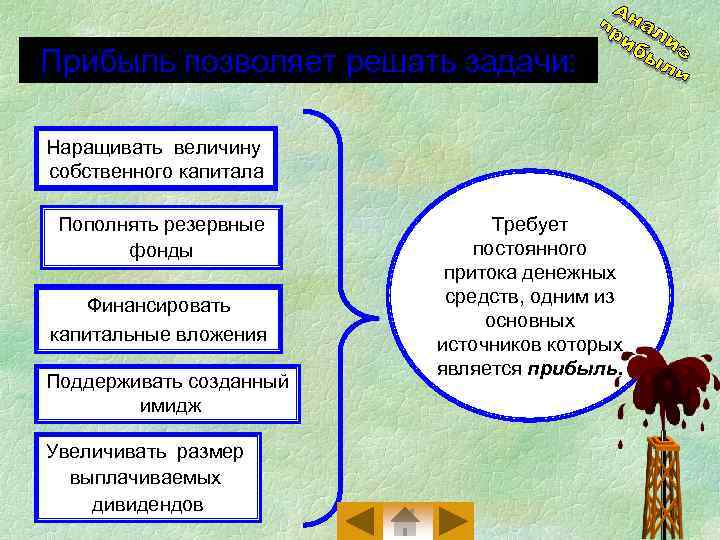 Прибыль позволяет решать задачи:

Анализ прибыли

Наращивать величину собственного капитала

Пополнять резервные фонды

Финансировать капитальные вложения

Поддерживать созданный имидж

Увеличивать размер выплачиваемых дивидендов

Требует постоянного притока денежных средств, одним из основных источников которых является прибыль.